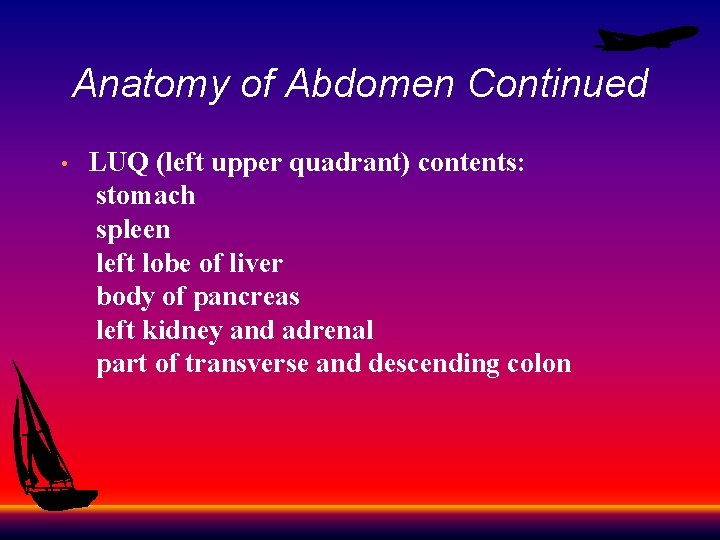 Anatomy of Abdomen Continued

• LUQ (left upper quadrant) contents:
stomach
spleen
left lobe of liver
body of pancreas
left kidney and adrenal
part of transverse and descending colon